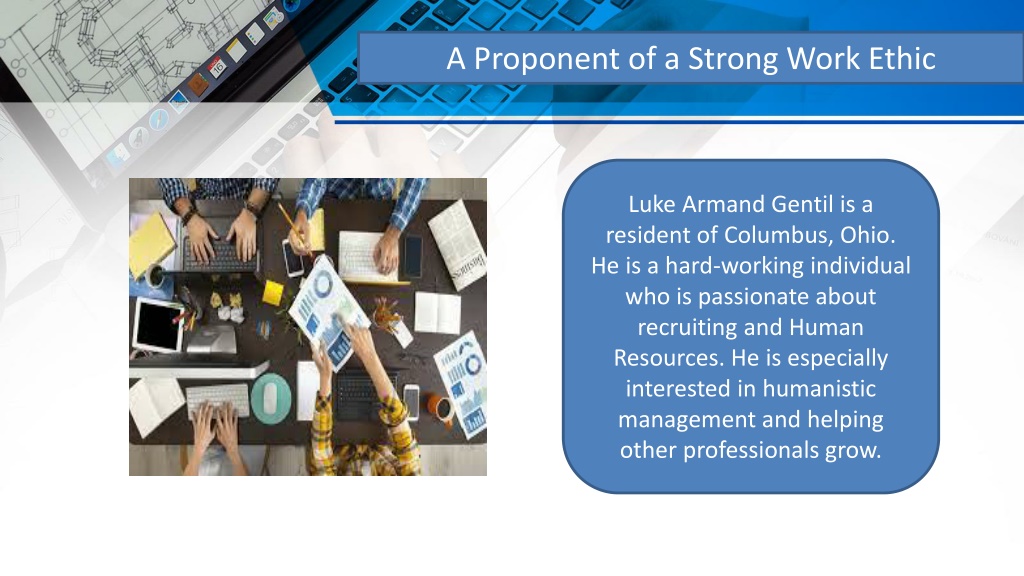 A Proponent of a Strong Work Ethic

Luke Armand Gentil is a resident of Columbus, Ohio. He is a hard-working individual who is passionate about recruiting and Human Resources. He is especially interested in humanistic management and helping other professionals grow.